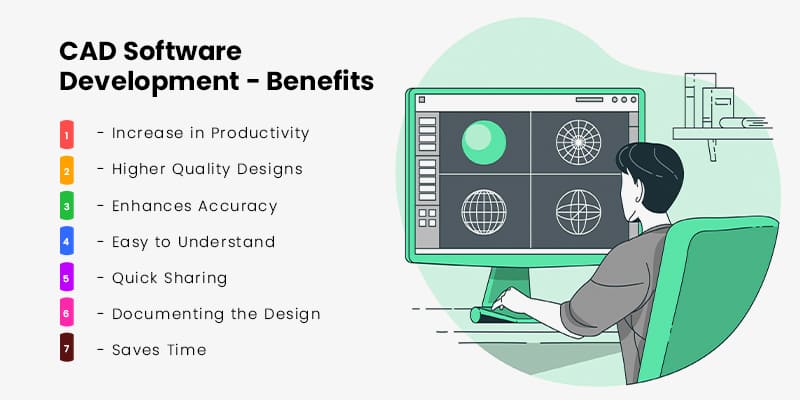 CAD Software Development - Benefits

1 - Increase in Productivity
2 - Higher Quality Designs
3 - Enhances Accuracy
4 - Easy to Understand
5 - Quick Sharing
6 - Documenting the Design
7 - Saves Time